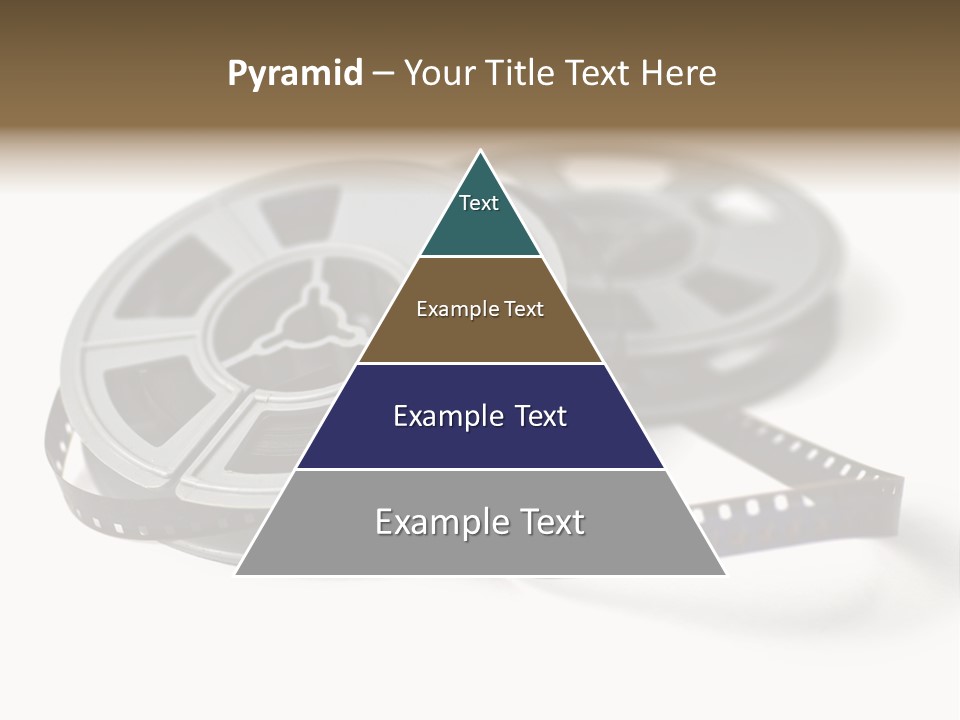 Pyramid – Your Title Text Here

Text

Example Text

Example Text

Example Text